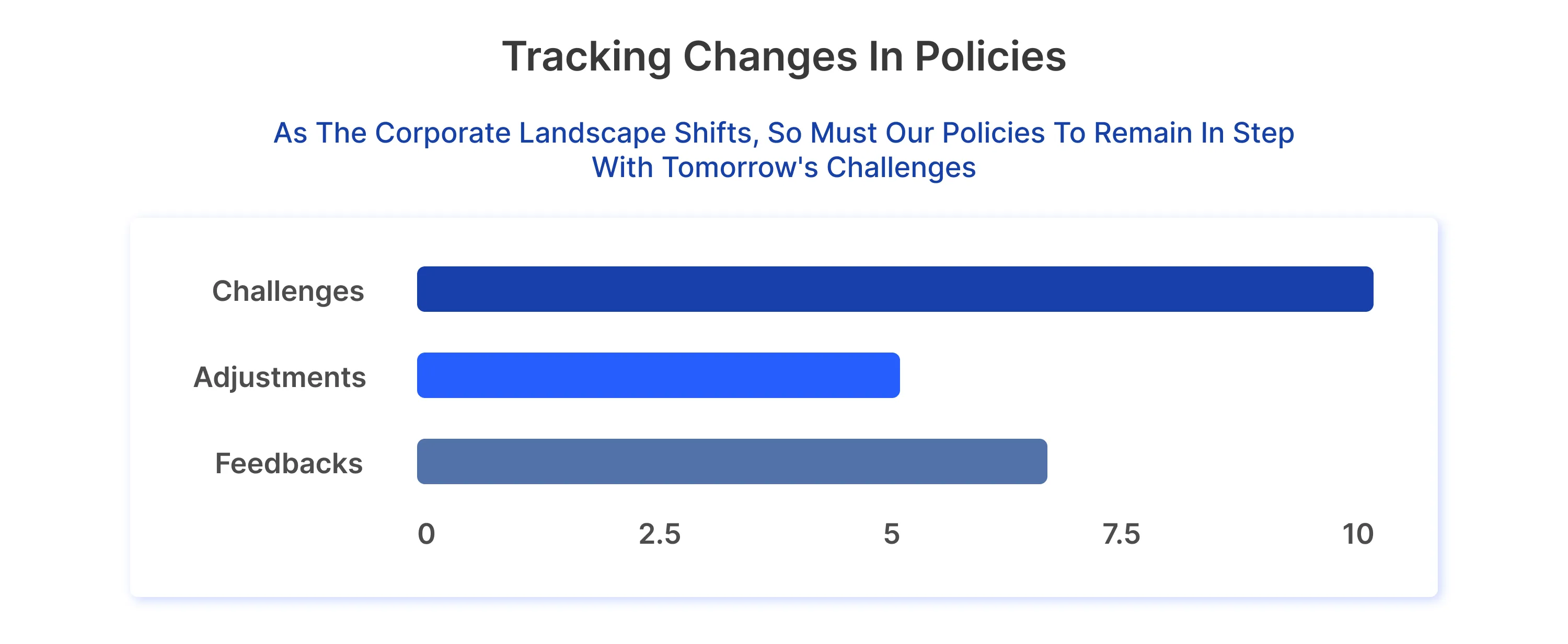 Tracking Changes In Policies

As The Corporate Landscape Shifts, So Must Our Policies To Remain In Step With Tomorrow's Challenges

Challenges
Adjustments
Feedbacks

0
2.5
5
7.5
10